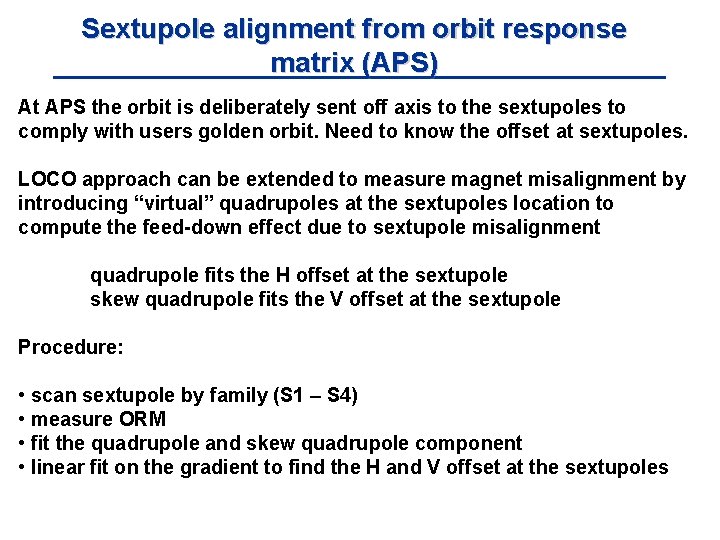 Sextupole alignment from orbit response matrix (APS)

At APS the orbit is deliberately sent off axis to the sextupoles to comply with users golden orbit. Need to know the offset at sextupoles.

LOCO approach can be extended to measure magnet misalignment by introducing “virtual” quadrupoles at the sextupoles location to compute the feed-down effect due to sextupole misalignment

quadrupole fits the H offset at the sextupole
skew quadrupole fits the V offset at the sextupole

Procedure:

• scan sextupole by family (S1 – S4)
• measure ORM
• fit the quadrupole and skew quadrupole component
• linear fit on the gradient to find the H and V offset at the sextupoles